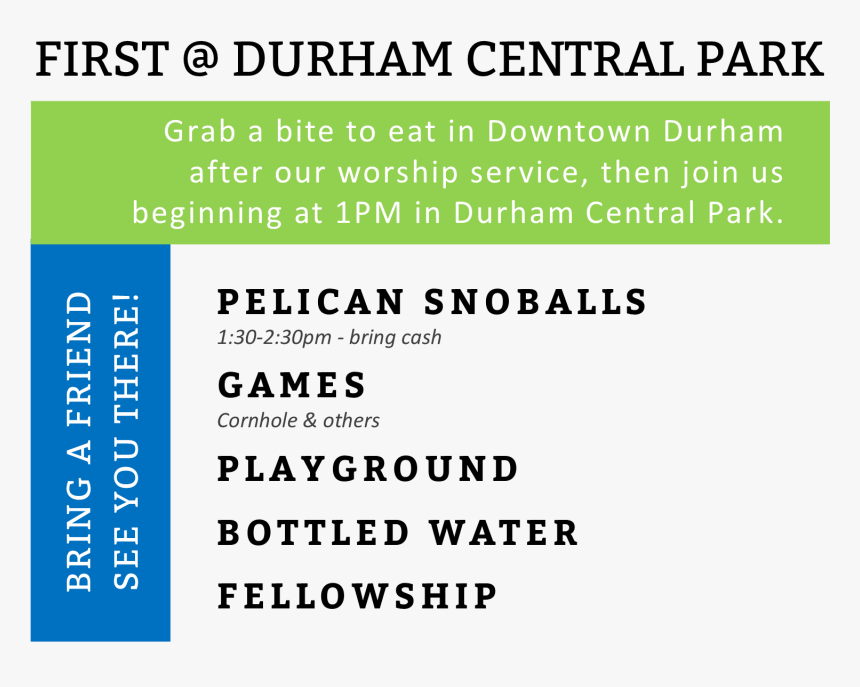 FIRST @ DURHAM CENTRAL PARK

Grab a bite to eat in Downtown Durham after our worship service, then join us beginning at 1PM in Durham Central Park.

BRING A FRIEND
SEE YOU THERE!

PELICAN SNOBALLS
1:30-2:30pm - bring cash

GAMES
Cornhole & others

PLAYGROUND

BOTTLED WATER

FELLOWSHIP